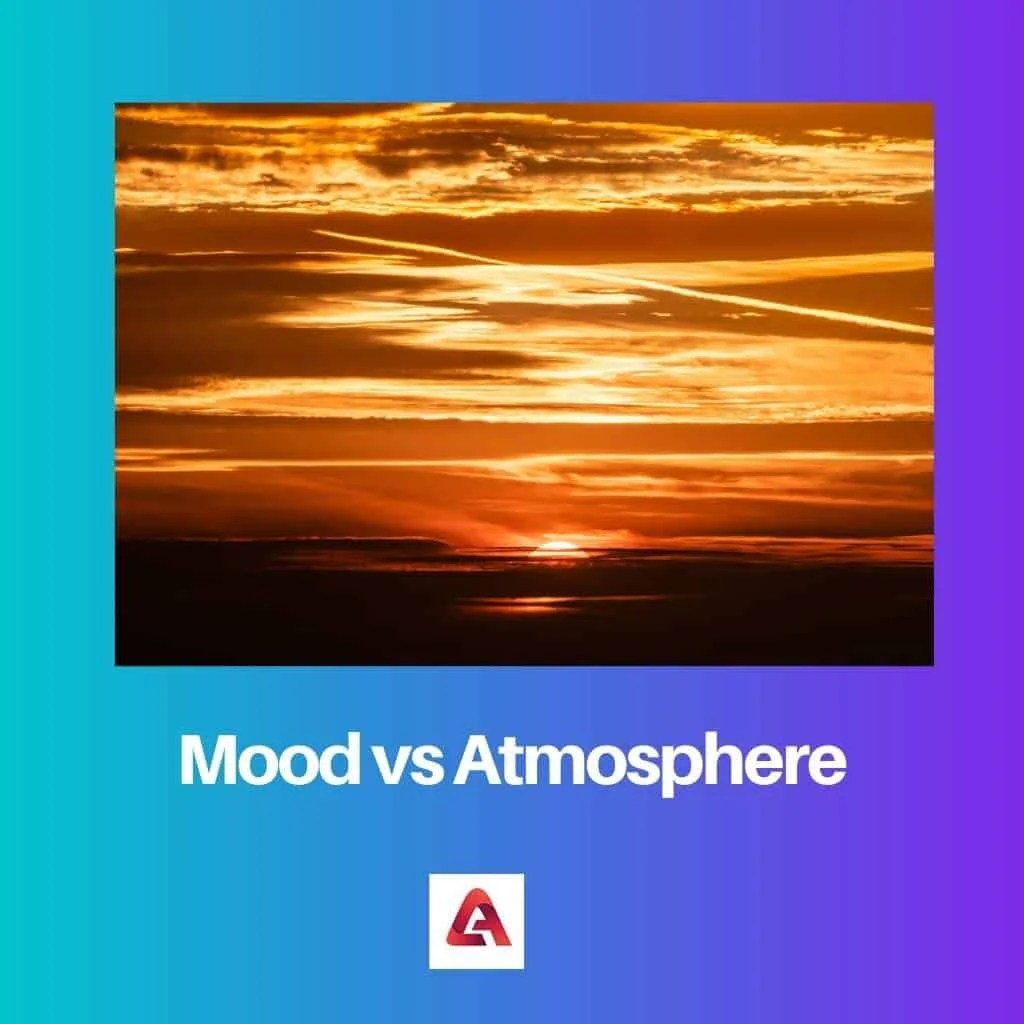 Mood vs Atmosphere